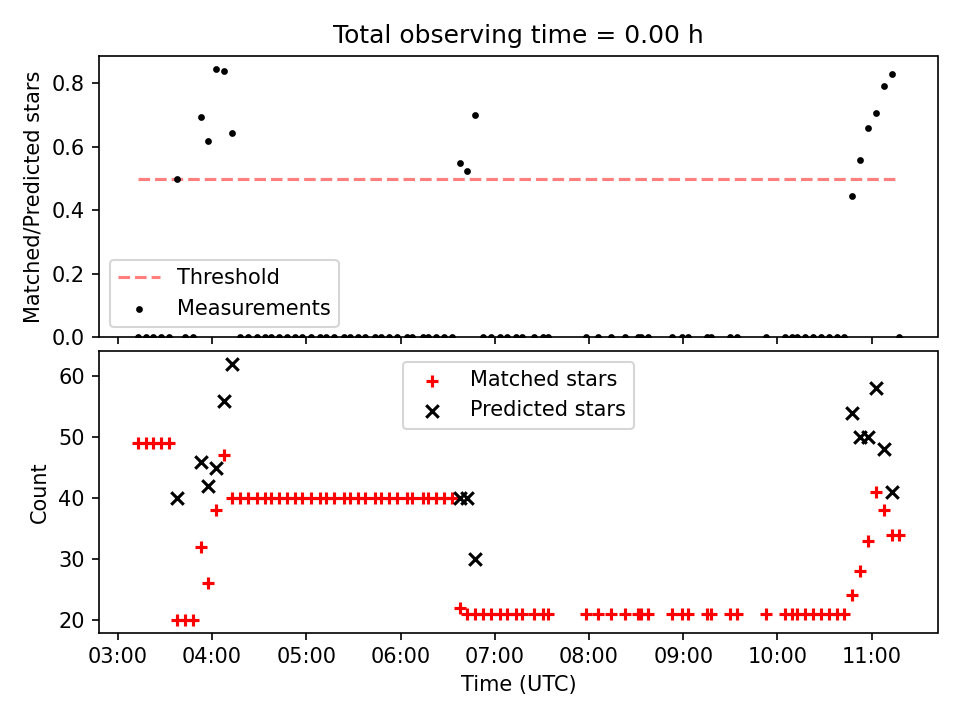 Total observing time = 0.00 h

Matched/Predicted stars

0.8
0.6
0.4
0.2
0.0

Threshold
Measurements

Count

60
50
40
30
20

Matched stars
Predicted stars

03:00 04:00 05:00 06:00 07:00 08:00 09:00 10:00 11:00

Time (UTC)